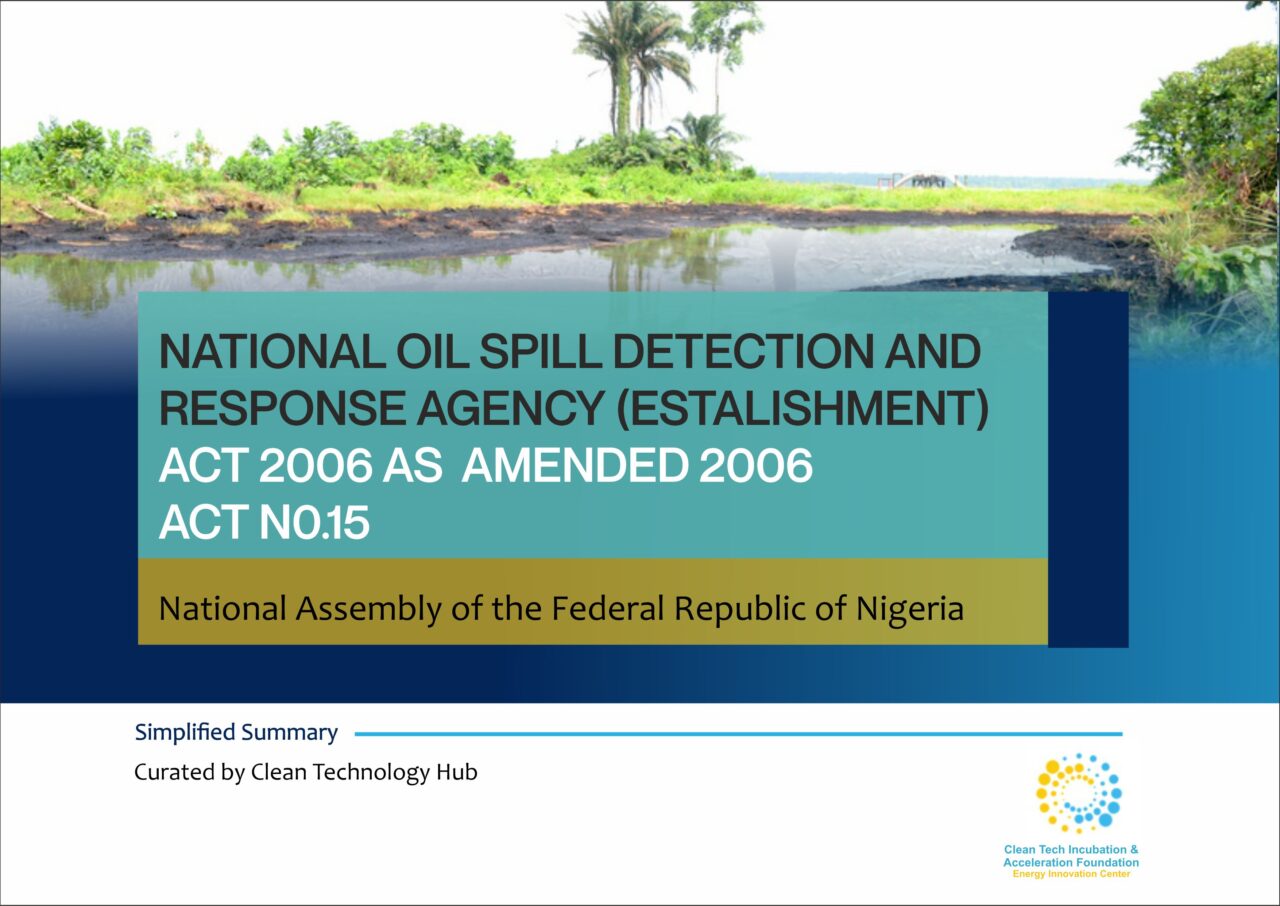 NATIONAL OIL SPILL DETECTION AND RESPONSE AGENCY (ESTALISHMENT) ACT 2006 AS AMENDED 2006 ACT N0.15

National Assembly of the Federal Republic of Nigeria

Simplified Summary

Curated by Clean Technology Hub

Clean Tech Incubation & Acceleration Foundation
Energy Innovation Center